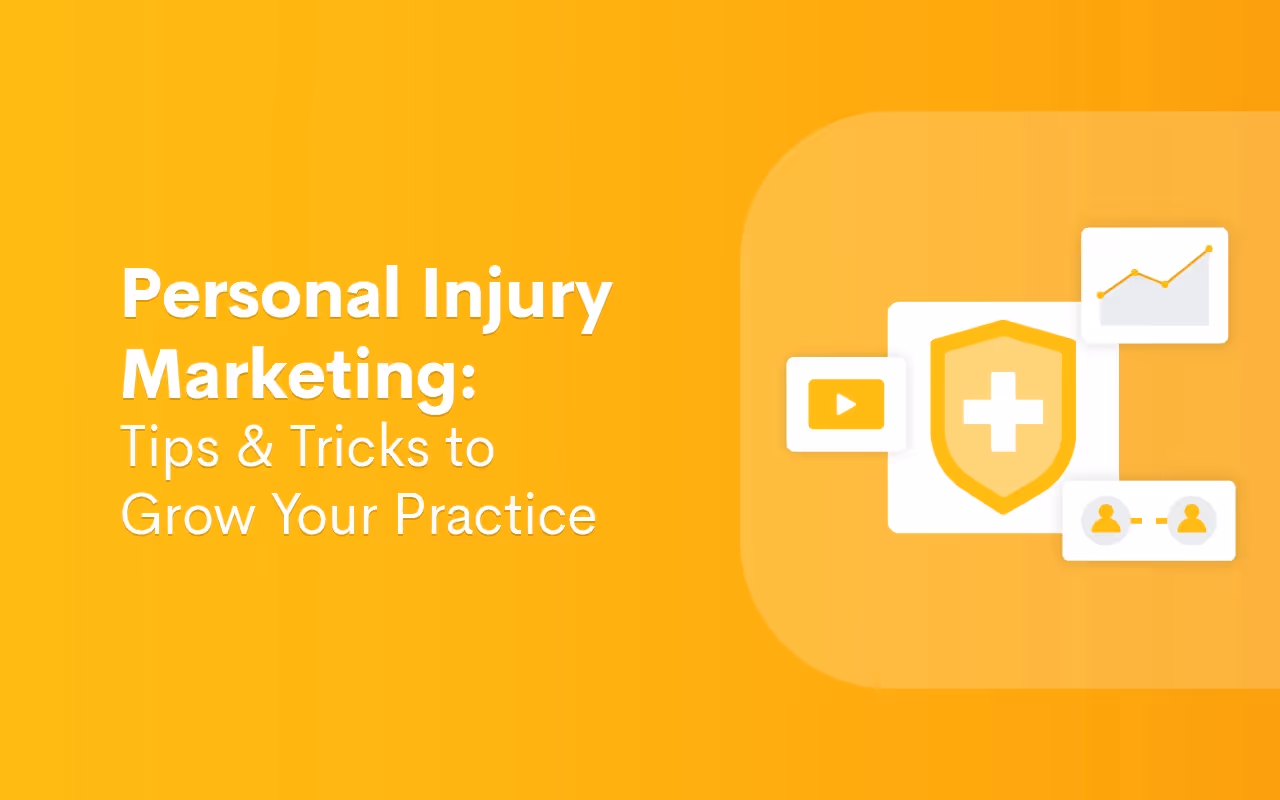 Personal Injury Marketing:
Tips & Tricks to Grow Your Practice